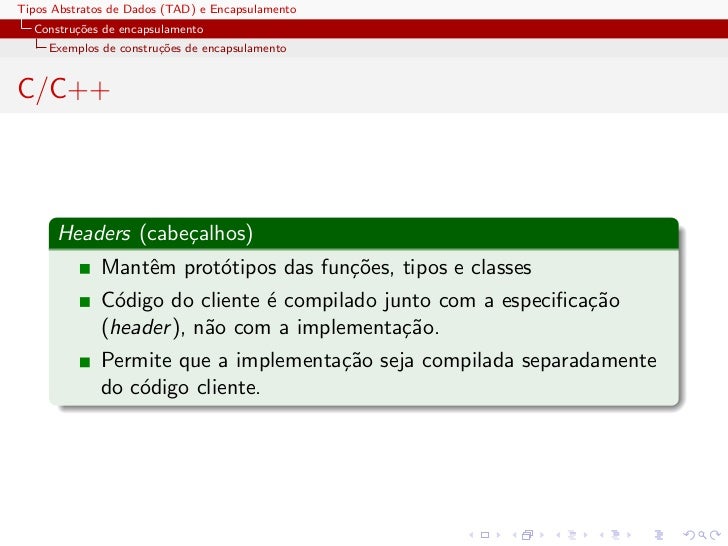 Tipos Abstratos de Dados (TAD) e Encapsulamento
Construções de encapsulamento
Exemplos de construções de encapsulamento

C/C++

Headers (cabeçalhos)

Mantêm protótipos das funções, tipos e classes

Código do cliente é compilado junto com a especificação (header), não com a implementação.

Permite que a implementação seja compilada separadamente do código cliente.